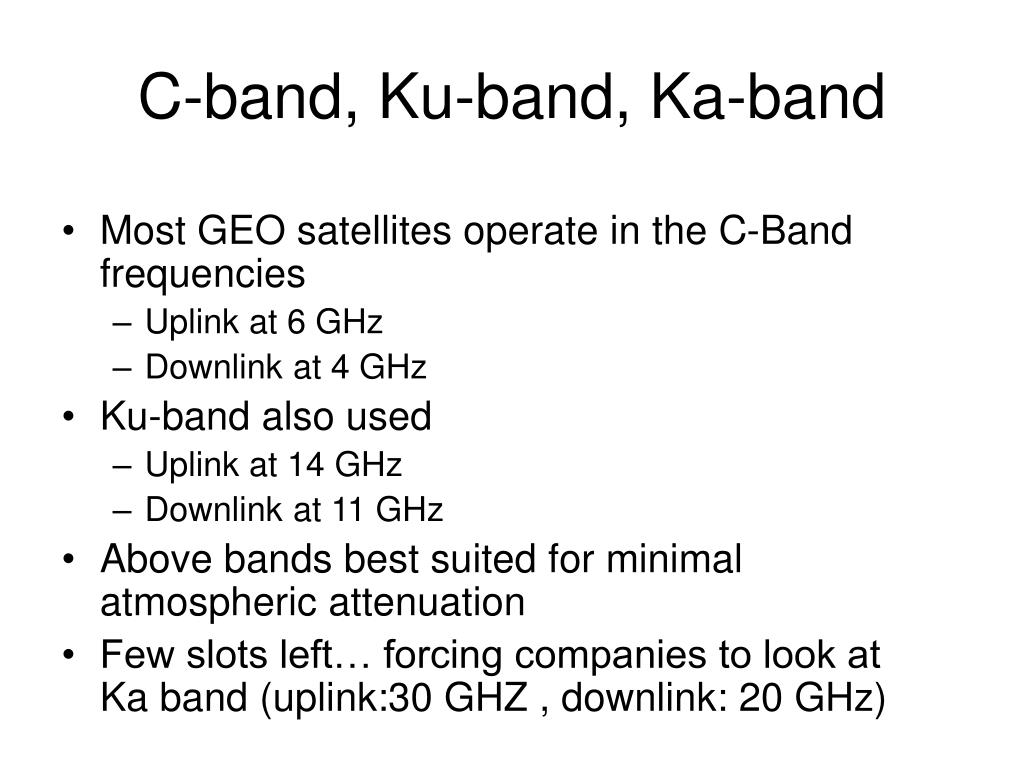 C-band, Ku-band, Ka-band

• Most GEO satellites operate in the C-Band frequencies
– Uplink at 6 GHz
– Downlink at 4 GHz
• Ku-band also used
– Uplink at 14 GHz
– Downlink at 11 GHz
• Above bands best suited for minimal atmospheric attenuation
• Few slots left… forcing companies to look at Ka band (uplink:30 GHZ , downlink: 20 GHz)